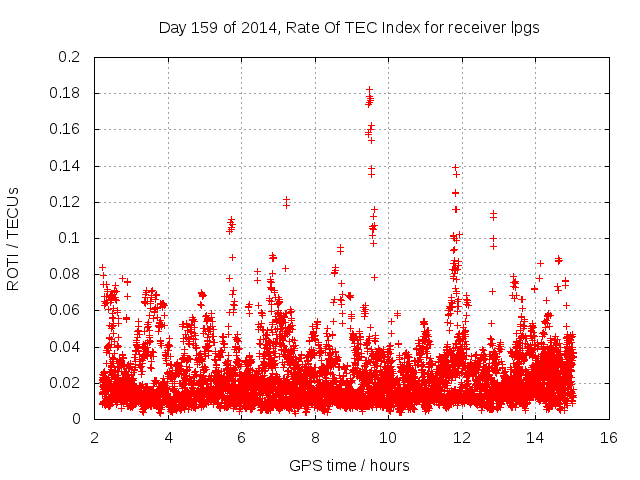 Day 159 of 2014, Rate Of TEC Index for receiver lpgs

ROTI / TECUs

0.2
0.18
0.16
0.14
0.12
0.1
0.08
0.06
0.04
0.02
0

2 4 6 8 10 12 14 16

GPS time / hours